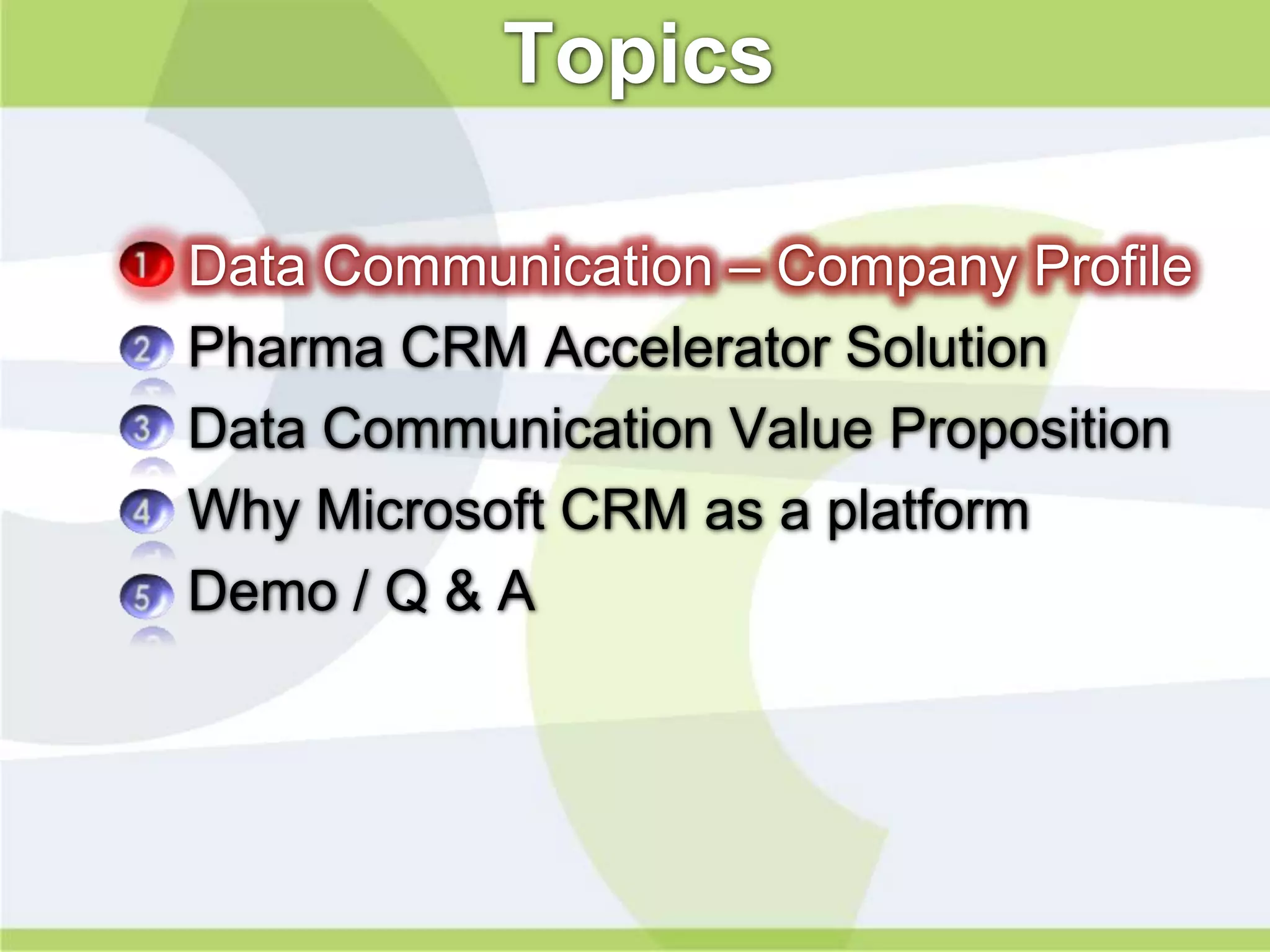 Topics

1 Data Communication – Company Profile
2 Pharma CRM Accelerator Solution
3 Data Communication Value Proposition
4 Why Microsoft CRM as a platform
5 Demo / Q & A